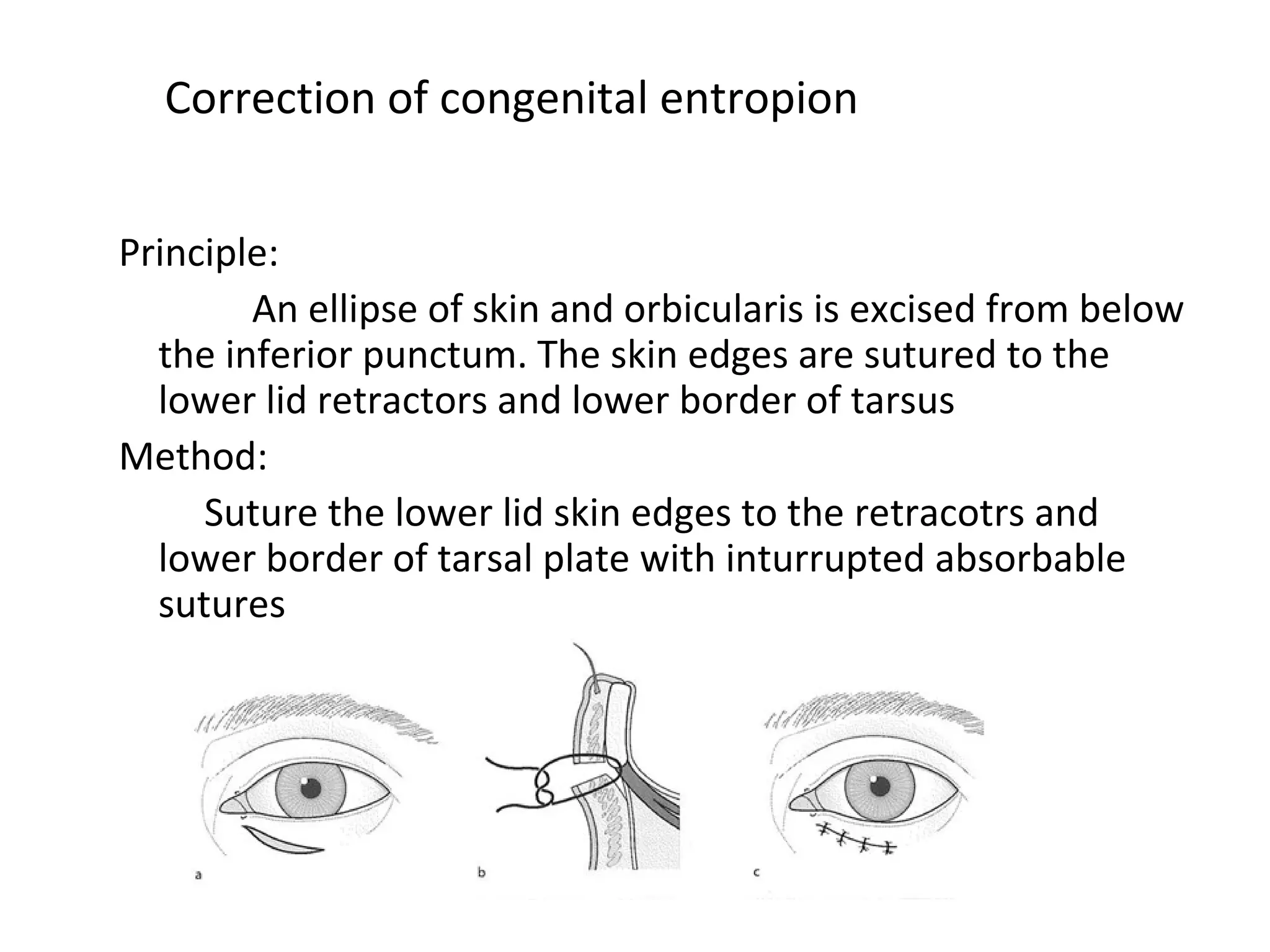 Correction of congenital entropion

Principle:

An ellipse of skin and orbicularis is excised from below the inferior punctum. The skin edges are sutured to the lower lid retractors and lower border of tarsus

Method:

Suture the lower lid skin edges to the retracotrs and lower border of tarsal plate with inturrupted absorbable sutures

a

b

c